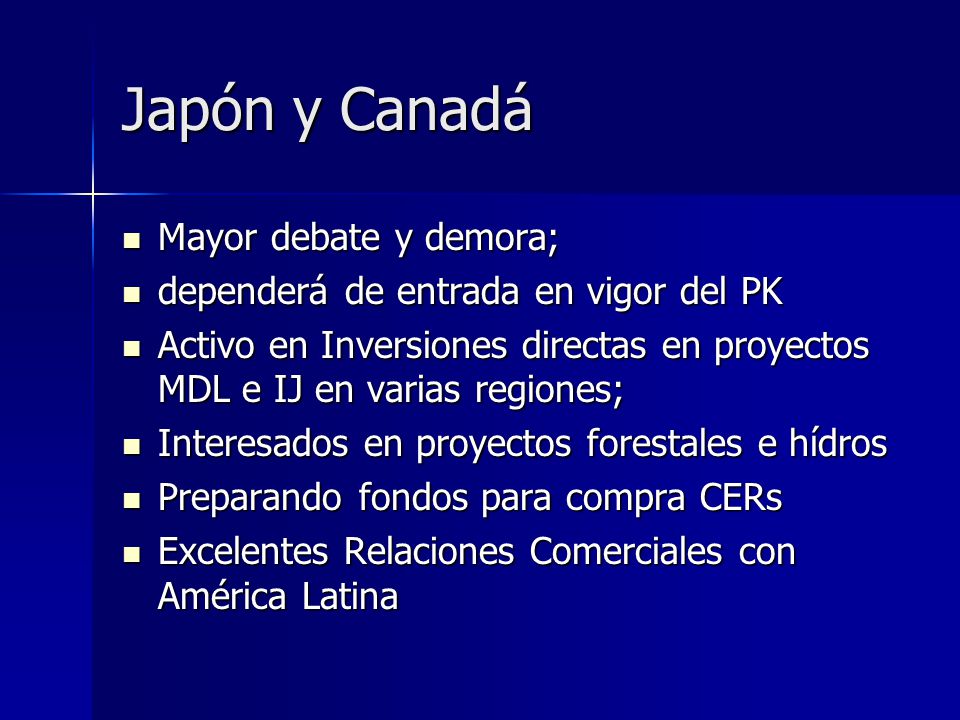 Japón y Canadá

- Mayor debate y demora;
- dependerá de entrada en vigor del PK
- Activo en Inversiones directas en proyectos MDL e IJ en varias regiones;
- Interesados en proyectos forestales e hídros
- Preparando fondos para compra CERs
- Excelentes Relaciones Comerciales con América Latina